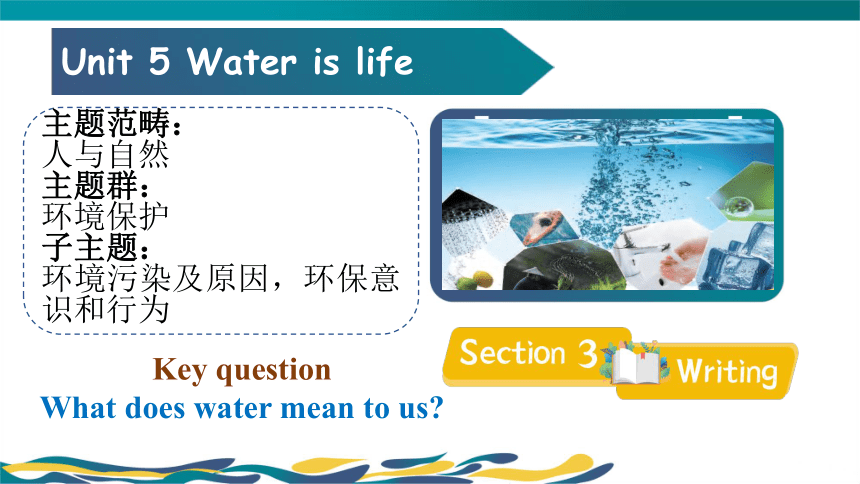 Unit 5 Water is life

主题范畴：
人与自然
主题群：
环境保护
子主题：
环境污染及原因，环保意识和行为

Section 3
Writing

Key question
What does water mean to us?